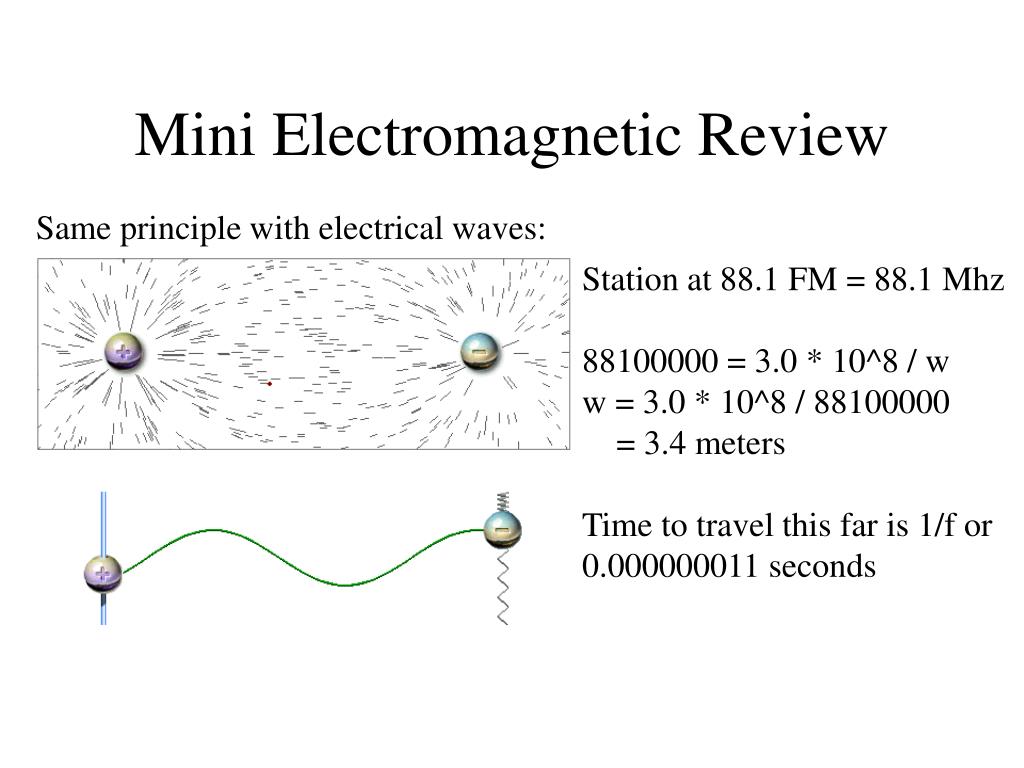 Mini Electromagnetic Review

Same principle with electrical waves:

+

−

+

−

Station at 88.1 FM = 88.1 Mhz

88100000 = 3.0 * 10^8 / w
w = 3.0 * 10^8 / 88100000
= 3.4 meters

Time to travel this far is 1/f or 0.000000011 seconds